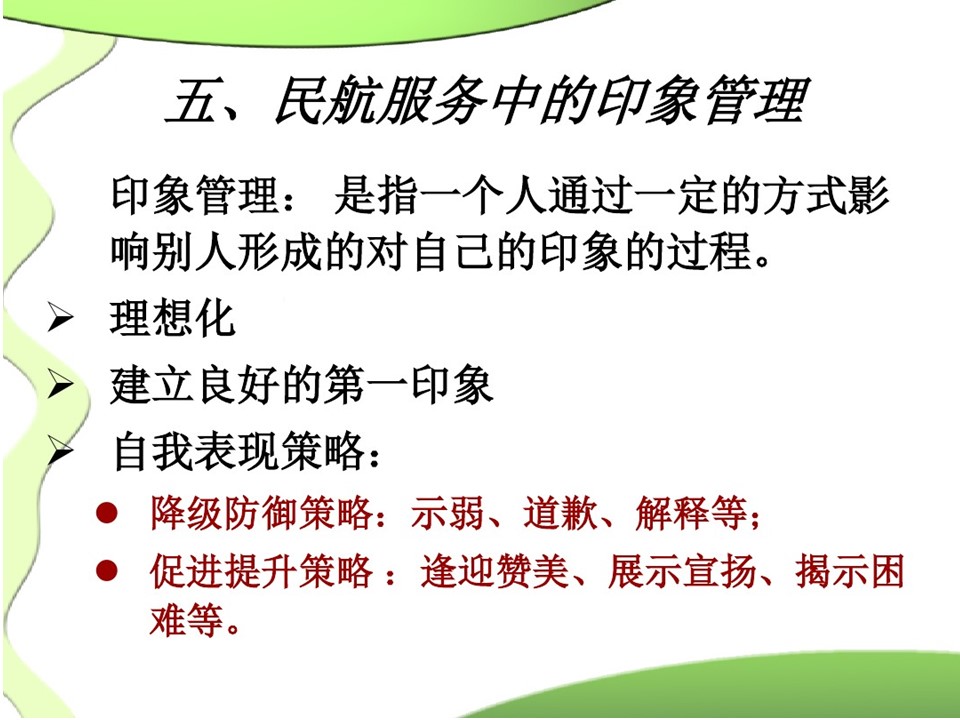 五、民航服务中的印象管理

印象管理： 是指一个人通过一定的方式影响别人形成的对自己的印象的过程。

➢ 理想化
➢ 建立良好的第一印象
➢ 自我表现策略：
● 降级防御策略：示弱、道歉、解释等；
● 促进提升策略 ：逢迎赞美、展示宣扬、揭示困难等。